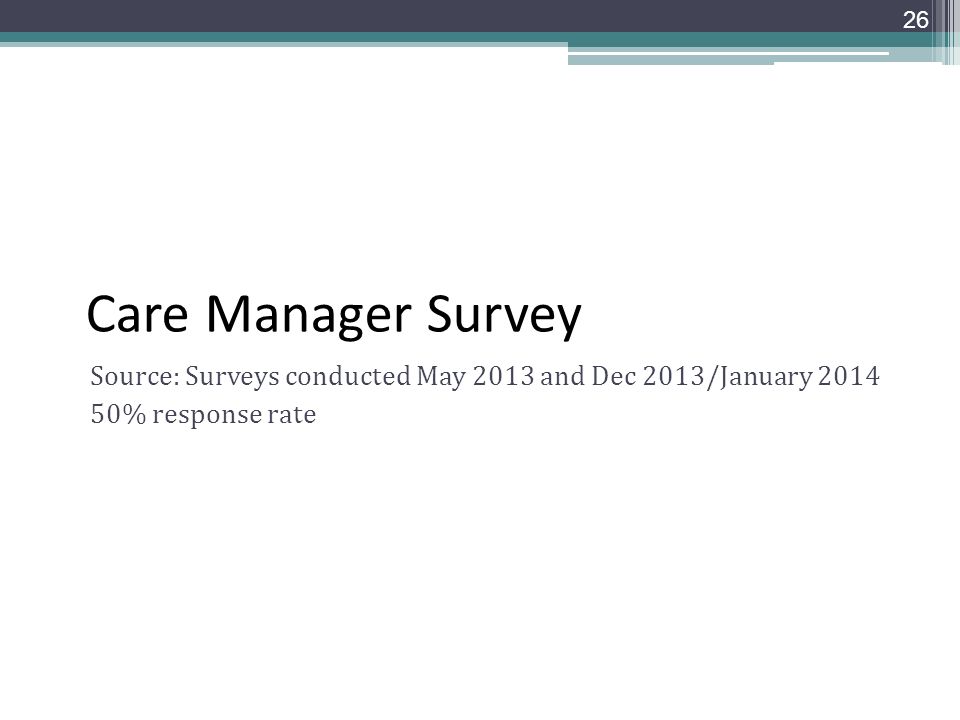 26

Care Manager Survey

Source: Surveys conducted May 2013 and Dec 2013/January 2014
50% response rate